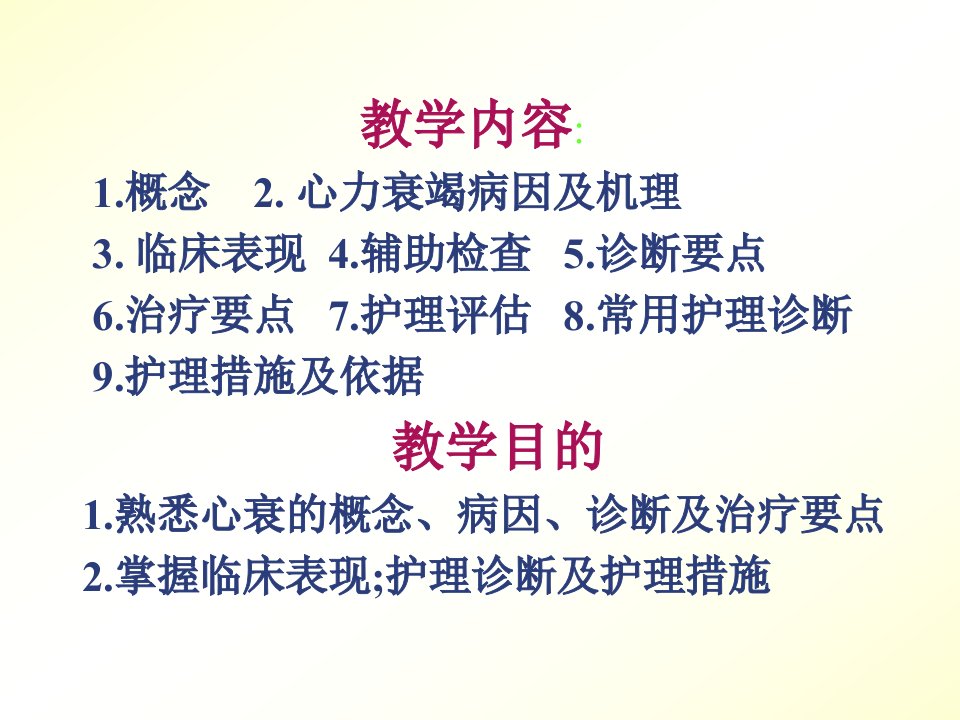 教学内容:

1.概念　2. 心力衰竭病因及机理
3. 临床表现　4.辅助检查　5.诊断要点
6.治疗要点　7.护理评估　8.常用护理诊断
9.护理措施及依据

教学目的

1.熟悉心衰的概念、病因、诊断及治疗要点
2.掌握临床表现;护理诊断及护理措施